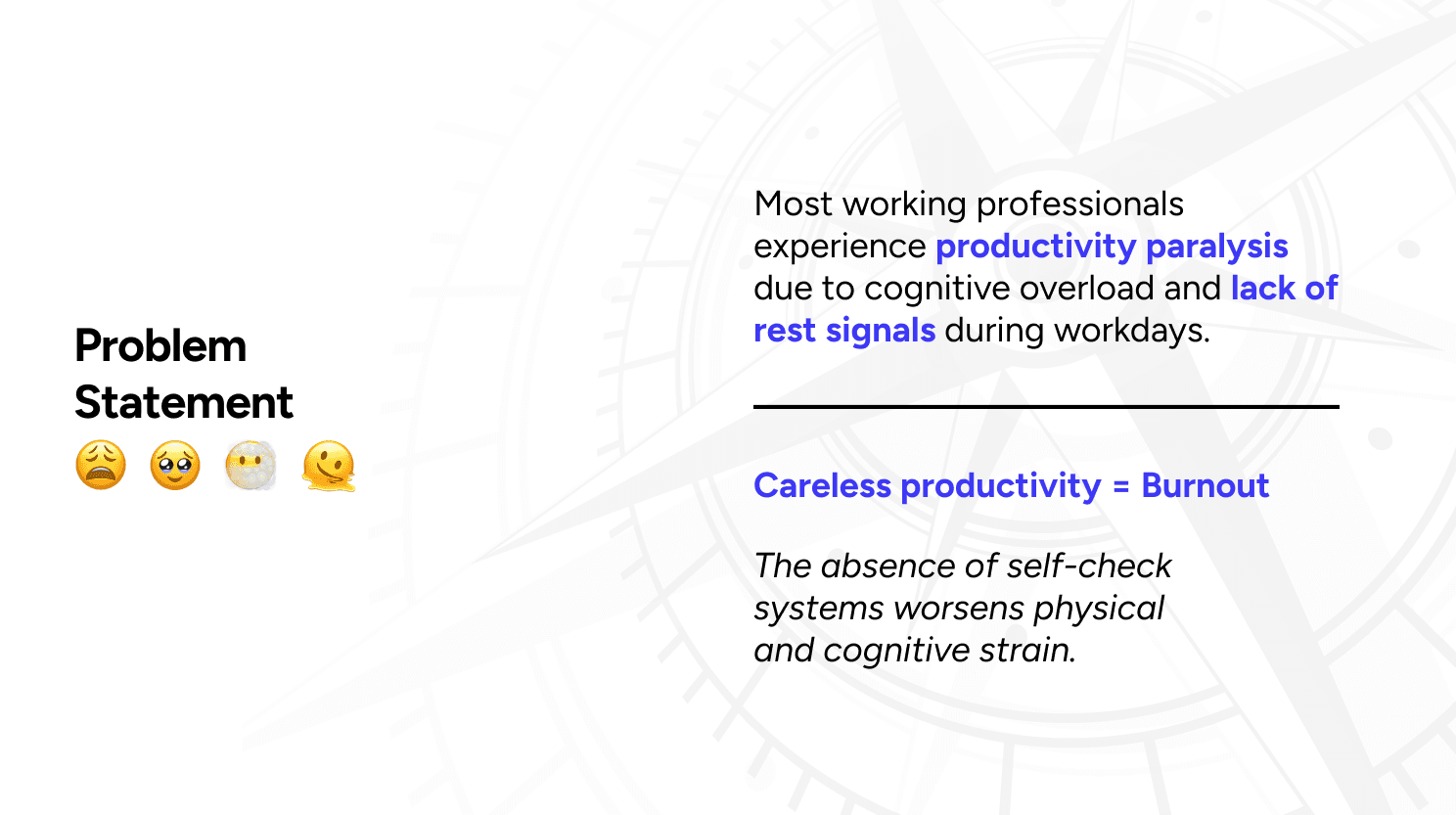 Problem Statement
😩 🥹 😶‍🌫️ 🫠

Most working professionals experience productivity paralysis due to cognitive overload and lack of rest signals during workdays.

Careless productivity = Burnout

The absence of self-check systems worsens physical and cognitive strain.